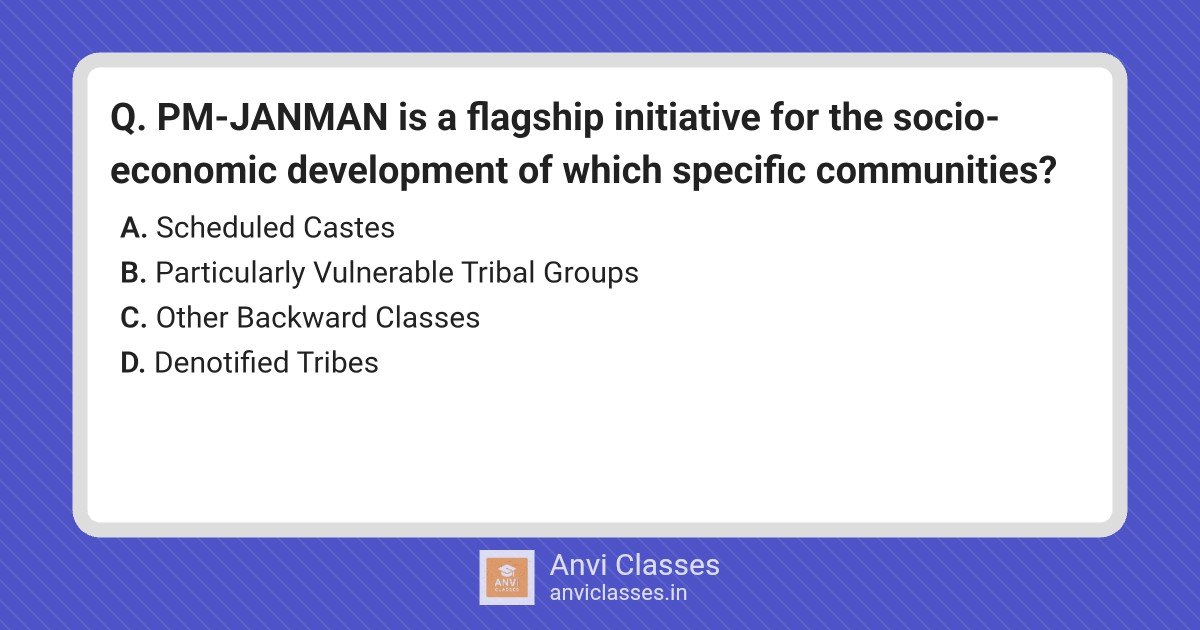 Q. PM-JANMAN is a flagship initiative for the socio-economic development of which specific communities?

A. Scheduled Castes
B. Particularly Vulnerable Tribal Groups
C. Other Backward Classes
D. Denotified Tribes

ANVI CLASSES

Anvi Classes
anviclasses.in